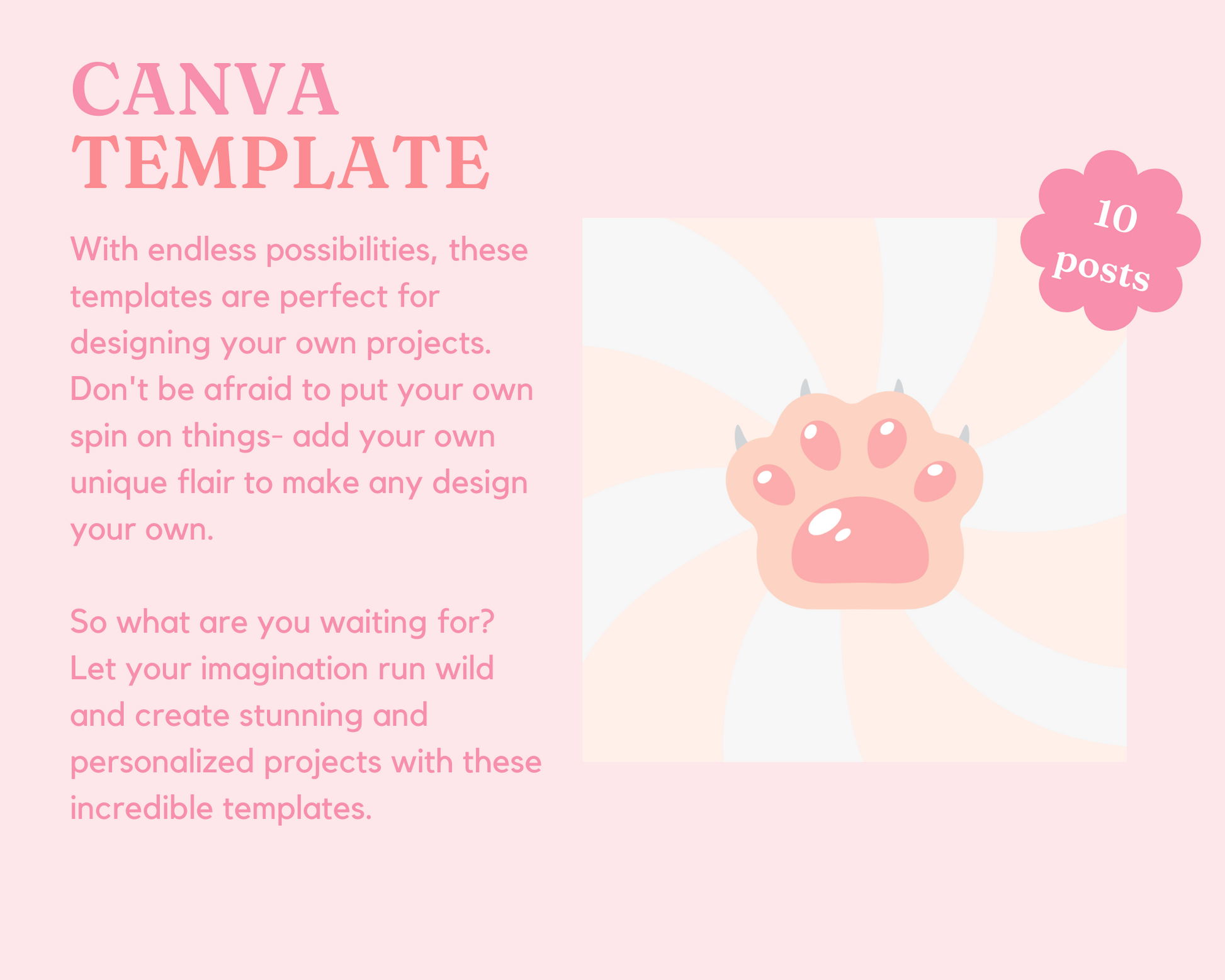 CANVA TEMPLATE

With endless possibilities, these templates are perfect for designing your own projects. Don't be afraid to put your own spin on things- add your own unique flair to make any design your own.

So what are you waiting for? Let your imagination run wild and create stunning and personalized projects with these incredible templates.

10 posts